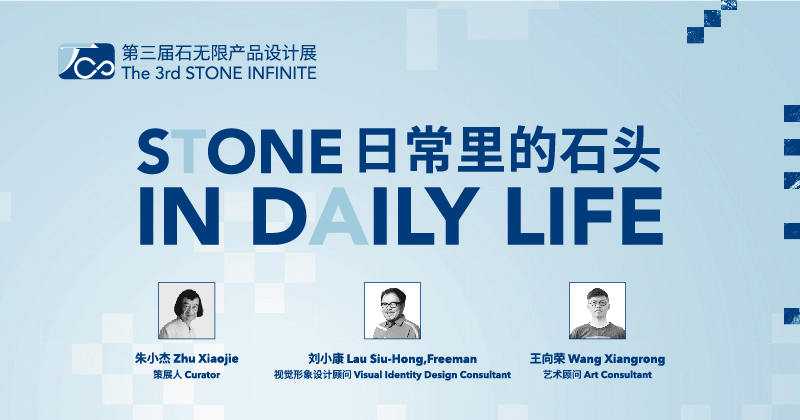 第三届石无限产品设计展
The 3rd STONE INFINITE

STONE 日常里的石头
IN DAILY LIFE

朱小杰 Zhu Xiaojie
策展人 Curator

刘小康 Lau Siu-Hong,Freeman
视觉形象设计顾问 Visual Identity Design Consultant

王向荣 Wang Xiangrong
艺术顾问 Art Consultant